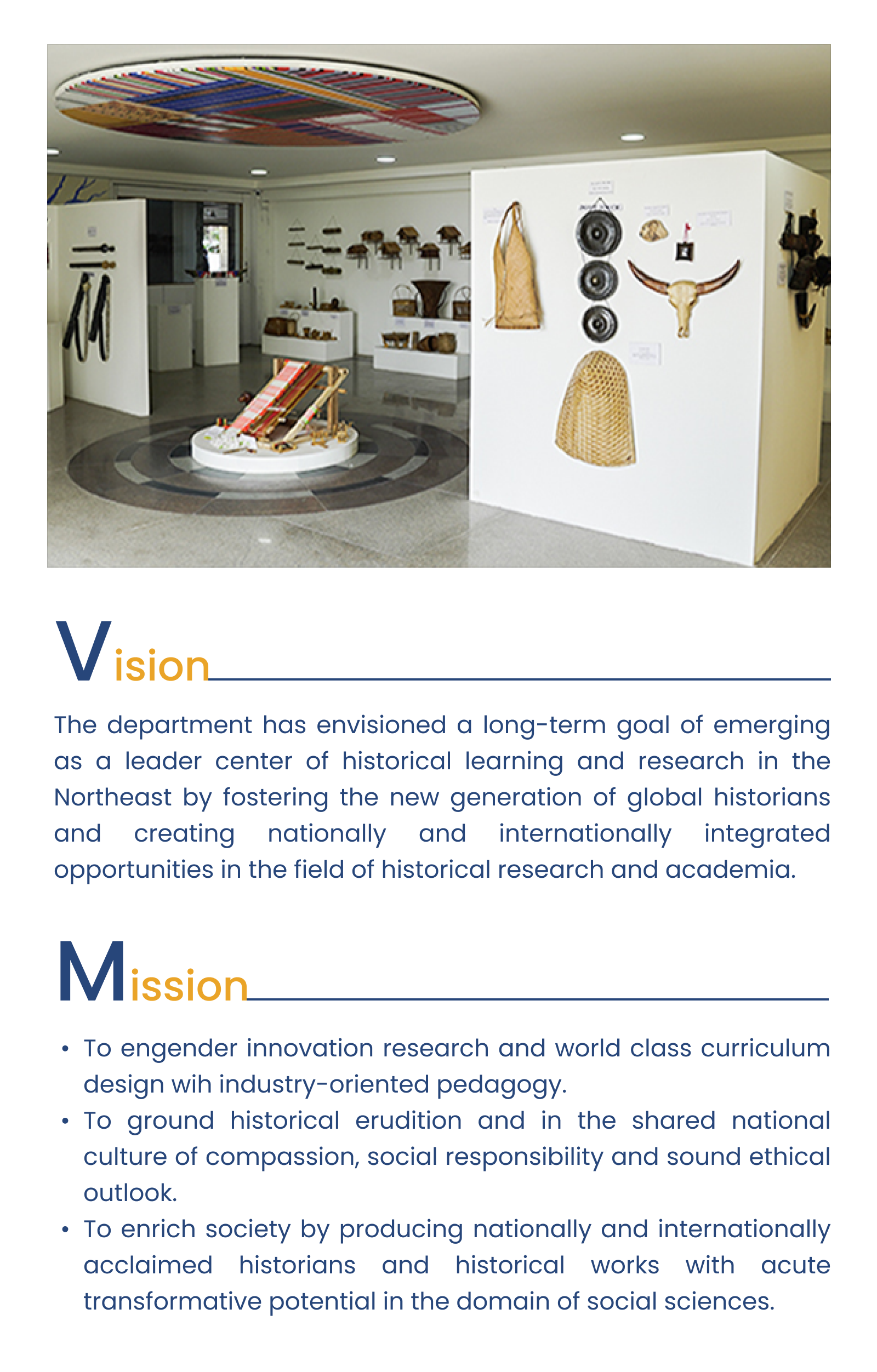 Vision

The department has envisioned a long-term goal of emerging as a leader center of historical learning and research in the Northeast by fostering the new generation of global historians and creating nationally and internationally integrated opportunities in the field of historical research and academia.

Mission

• To engender innovation research and world class curriculum design wih industry-oriented pedagogy.
• To ground historical erudition and in the shared national culture of compassion, social responsibility and sound ethical outlook.
• To enrich society by producing nationally and internationally acclaimed historians and historical works with acute transformative potential in the domain of social sciences.